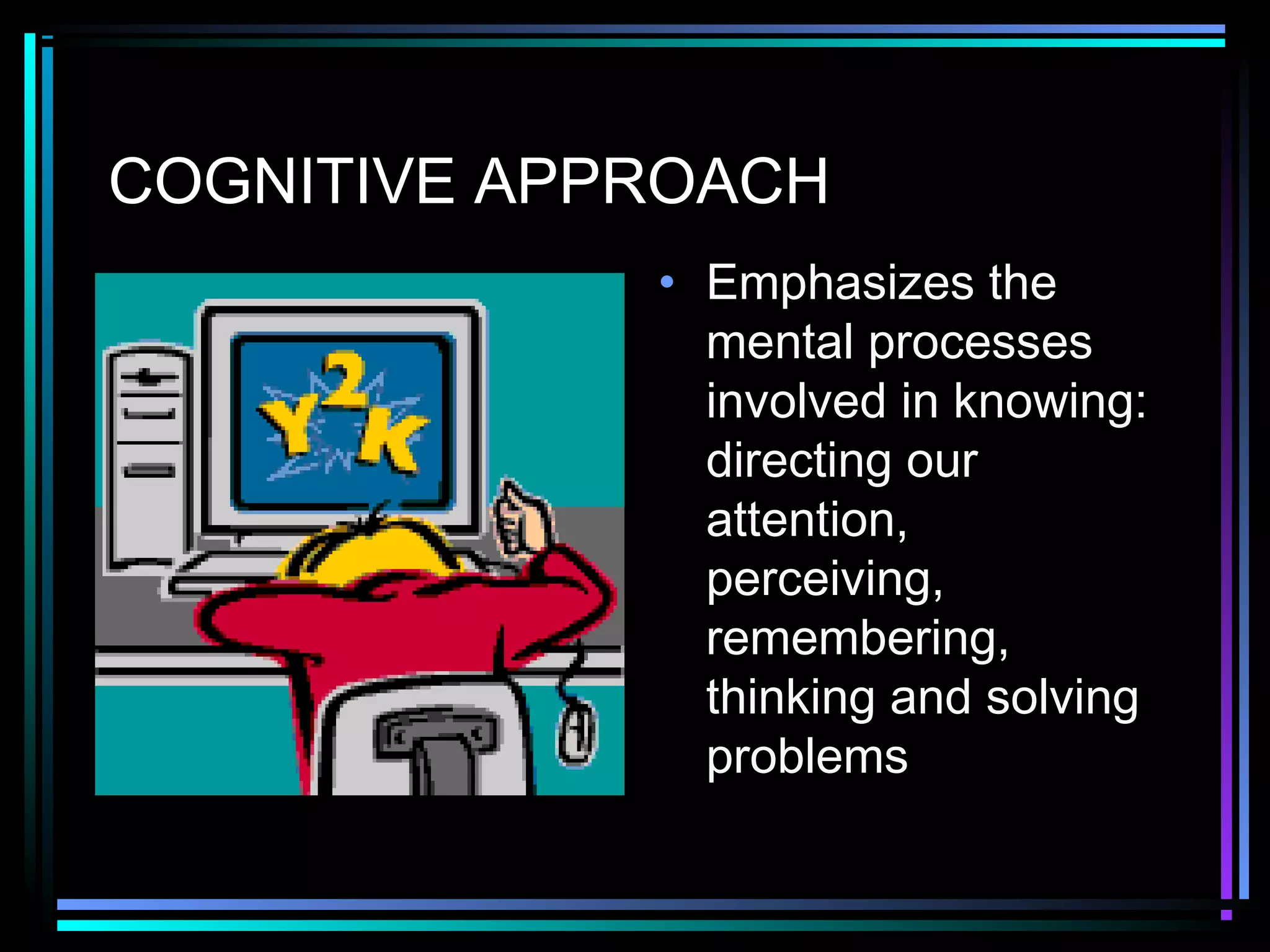 COGNITIVE APPROACH

Y2K

• Emphasizes the mental processes involved in knowing: directing our attention, perceiving, remembering, thinking and solving problems